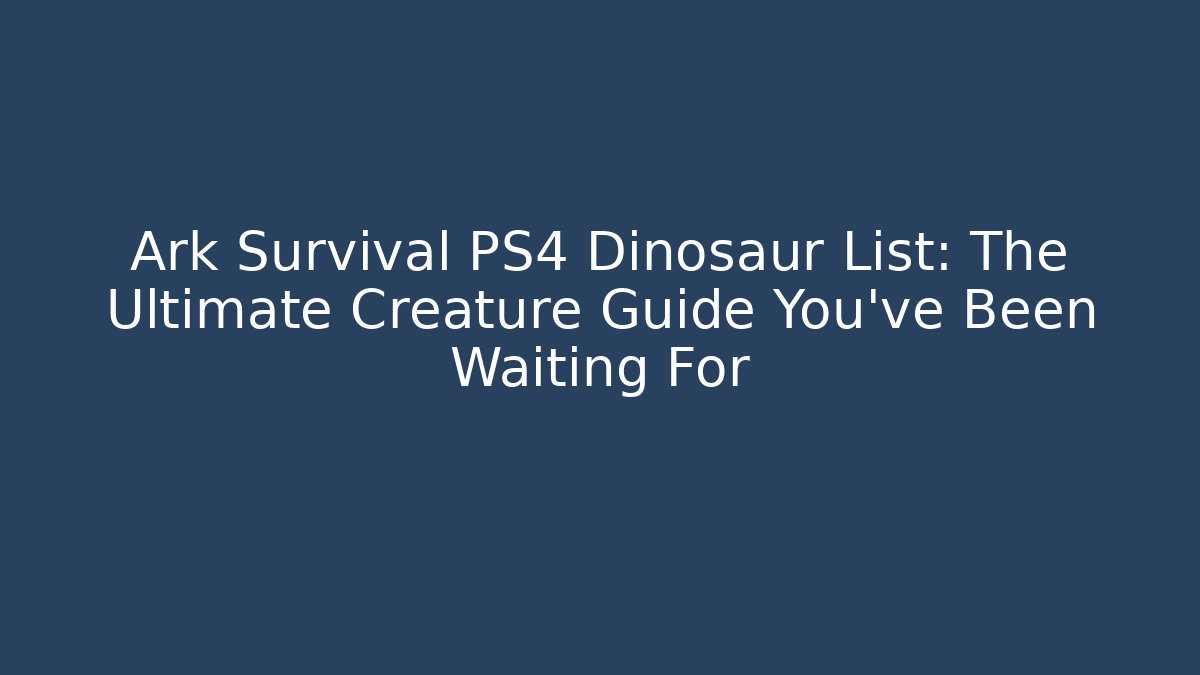 Ark Survival PS4 Dinosaur List: The Ultimate Creature Guide You've Been Waiting For